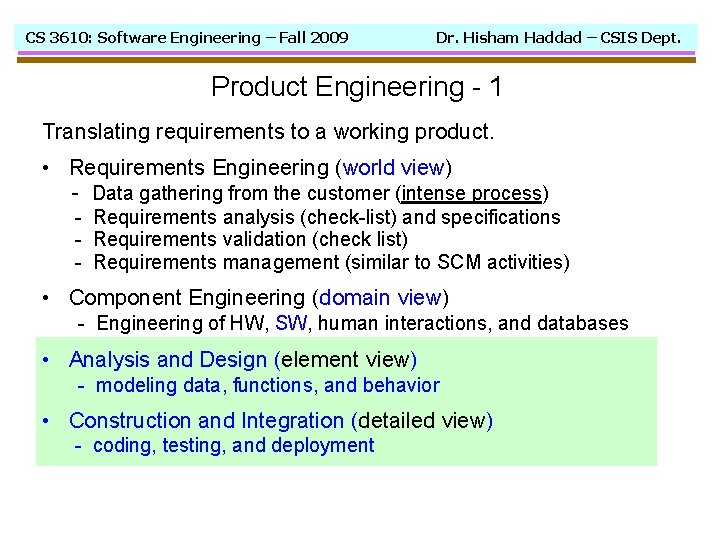 CS 3610: Software Engineering – Fall 2009 Dr. Hisham Haddad – CSIS Dept.

Product Engineering - 1

Translating requirements to a working product.

• Requirements Engineering (world view)
  - Data gathering from the customer (intense process)
  - Requirements analysis (check-list) and specifications
  - Requirements validation (check list)
  - Requirements management (similar to SCM activities)

• Component Engineering (domain view)
  - Engineering of HW, SW, human interactions, and databases

• Analysis and Design (element view)
  - modeling data, functions, and behavior

• Construction and Integration (detailed view)
  - coding, testing, and deployment